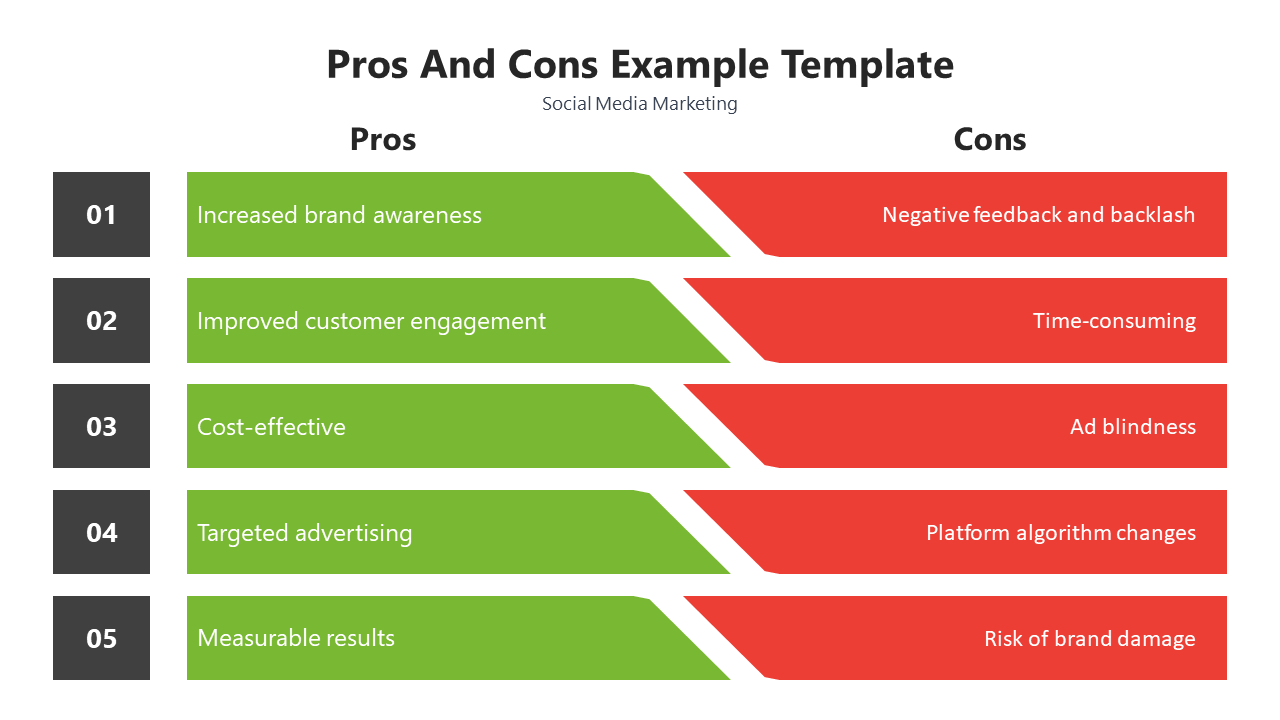 Pros And Cons Example Template

Social Media Marketing

| | Pros | Cons |
|---|---|---|
| 01 | Increased brand awareness | Negative feedback and backlash |
| 02 | Improved customer engagement | Time-consuming |
| 03 | Cost-effective | Ad blindness |
| 04 | Targeted advertising | Platform algorithm changes |
| 05 | Measurable results | Risk of brand damage |